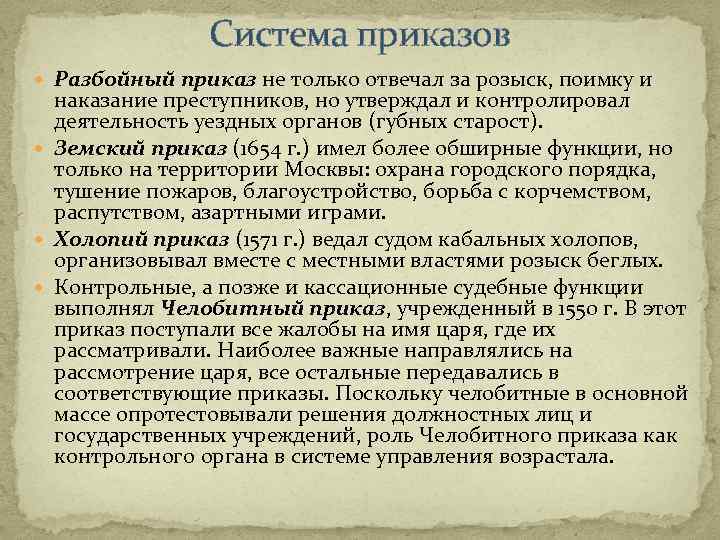 Система приказов

Разбойный приказ не только отвечал за розыск, поимку и наказание преступников, но утверждал и контролировал деятельность уездных органов (губных старост).

Земский приказ (1654 г.) имел более обширные функции, но только на территории Москвы: охрана городского порядка, тушение пожаров, благоустройство, борьба с корчемством, распутством, азартными играми.

Холопий приказ (1571 г.) ведал судом кабальных холопов, организовывал вместе с местными властями розыск беглых.

Контрольные, а позже и кассационные судебные функции выполнял Челобитный приказ, учрежденный в 1550 г. В этот приказ поступали все жалобы на имя царя, где их рассматривали. Наиболее важные направлялись на рассмотрение царя, все остальные передавались в соответствующие приказы. Поскольку челобитные в основной массе опротестовывали решения должностных лиц и государственных учреждений, роль Челобитного приказа как контрольного органа в системе управления возрастала.